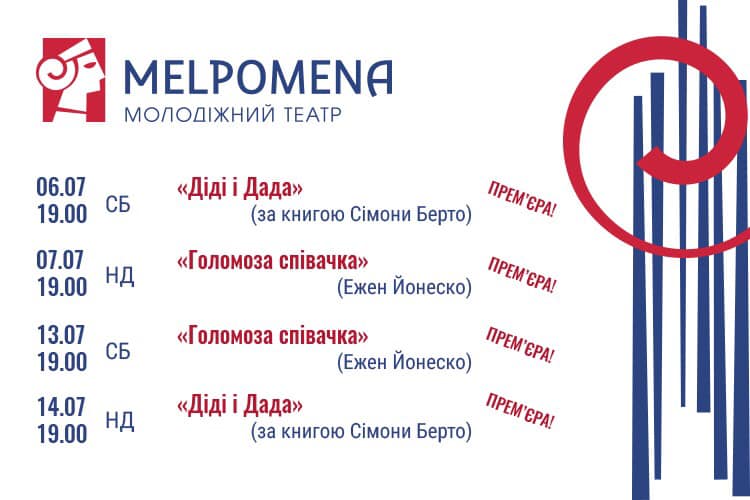 MELPOMENA
МОЛОДІЖНИЙ ТЕАТР

06.07 19.00 СБ «Діді і Дада» (за книгою Сімони Берто) ПРЕМ'ЄРА!

07.07 19.00 НД «Голомоза співачка» (Ежен Йонеско) ПРЕМ'ЄРА!

13.07 19.00 СБ «Голомоза співачка» (Ежен Йонеско) ПРЕМ'ЄРА!

14.07 19.00 НД «Діді і Дада» (за книгою Сімони Берто) ПРЕМ'ЄРА!